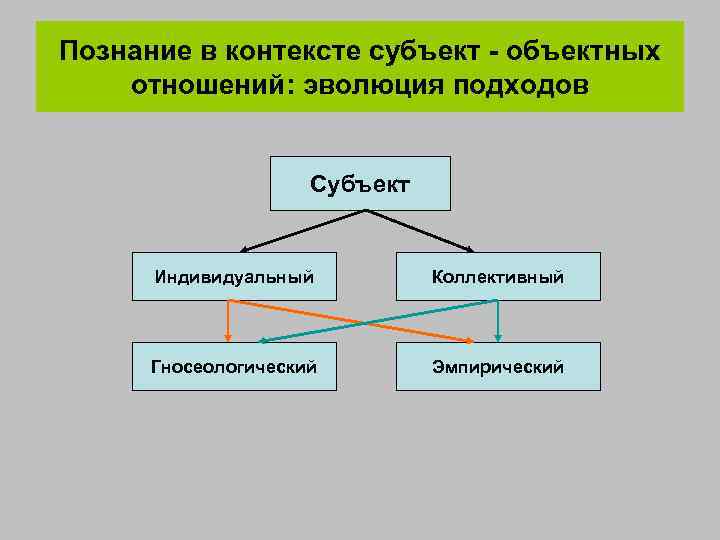 Познание в контексте субъект - объектных отношений: эволюция подходов

Субъект

Индивидуальный

Коллективный

Гносеологический

Эмпирический